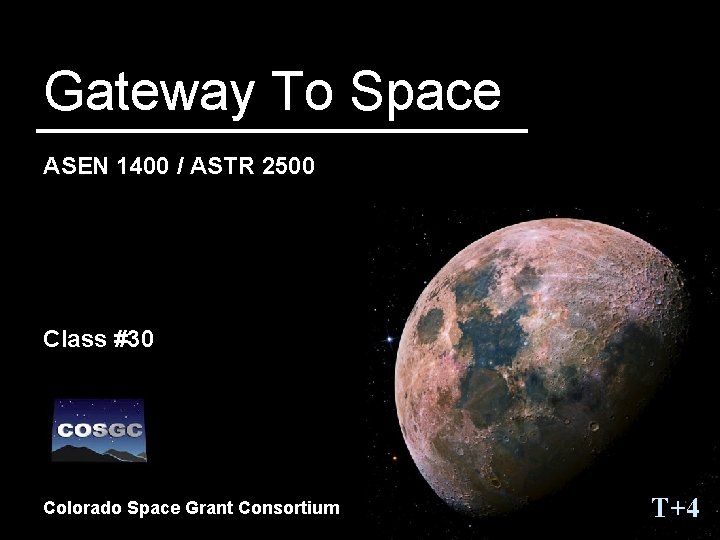 Gateway To Space

ASEN 1400 / ASTR 2500

Class #30

COSGC

Colorado Space Grant Consortium

T+4